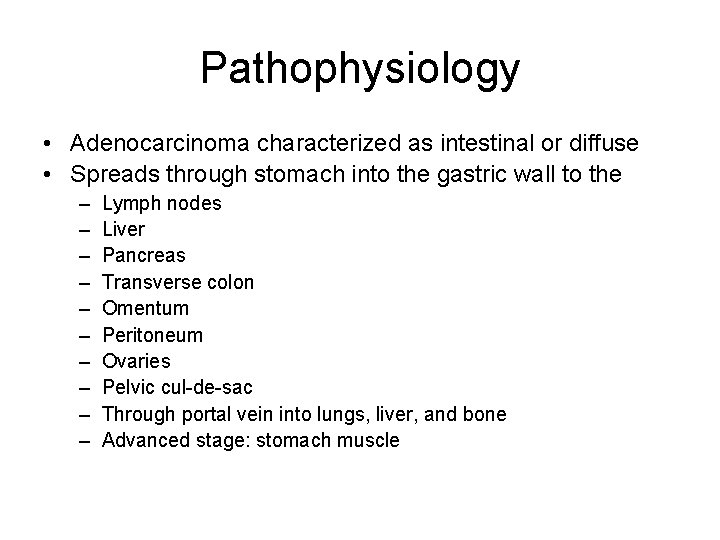 Pathophysiology

• Adenocarcinoma characterized as intestinal or diffuse
• Spreads through stomach into the gastric wall to the
– Lymph nodes
– Liver
– Pancreas
– Transverse colon
– Omentum
– Peritoneum
– Ovaries
– Pelvic cul-de-sac
– Through portal vein into lungs, liver, and bone
– Advanced stage: stomach muscle